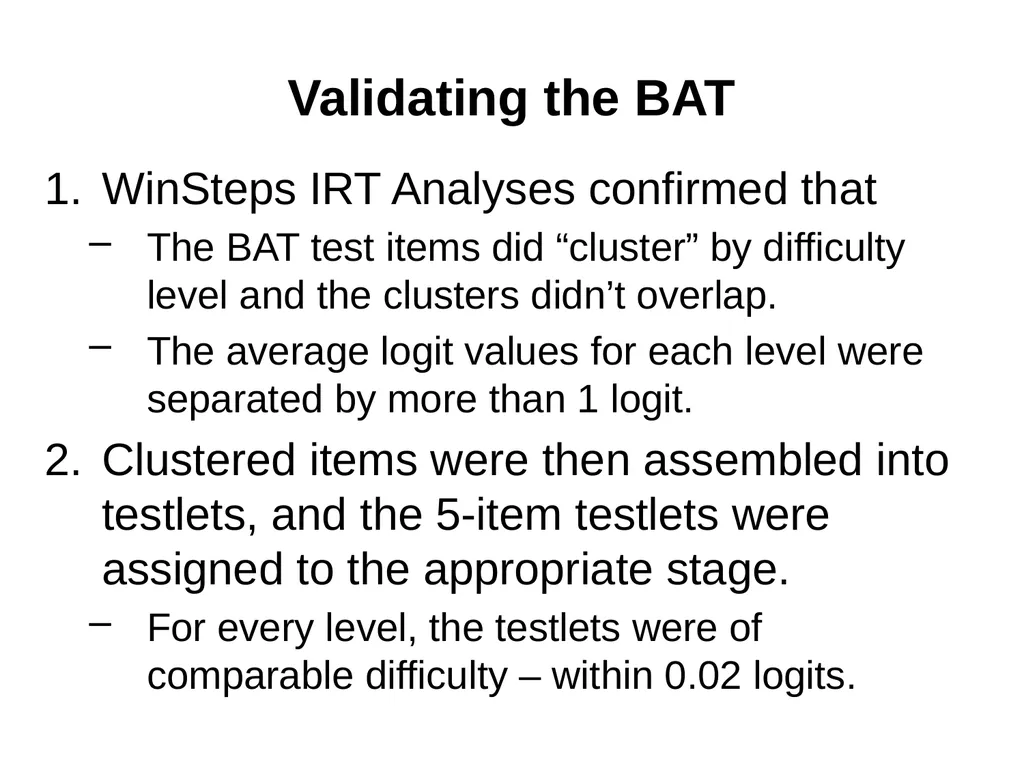 Validating the BAT

1. WinSteps IRT Analyses confirmed that

– The BAT test items did “cluster” by difficulty level and the clusters didn’t overlap.

– The average logit values for each level were separated by more than 1 logit.

2. Clustered items were then assembled into testlets, and the 5-item testlets were assigned to the appropriate stage.

– For every level, the testlets were of comparable difficulty – within 0.02 logits.